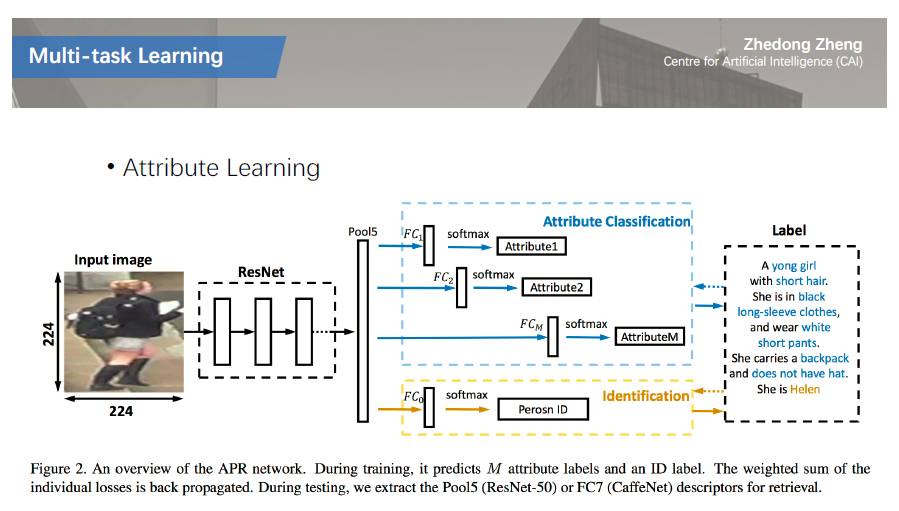 Multi-task Learning

Zhedong Zheng
Centre for Artificial Intelligence (CAI)

• Attribute Learning

Input image

224

224

ResNet

Pool5

Attribute Classification

$FC_1$ softmax Attribute1

$FC_2$ softmax Attribute2

$FC_M$ softmax AttributeM

Identification

$FC_0$ softmax Perosn ID

Label

A yong girl with short hair. She is in black long-sleeve clothes, and wear white short pants. She carries a backpack and does not have hat. She is Helen

Figure 2. An overview of the APR network. During training, it predicts $M$ attribute labels and an ID label. The weighted sum of the individual losses is back propagated. During testing, we extract the Pool5 (ResNet-50) or FC7 (CaffeNet) descriptors for retrieval.